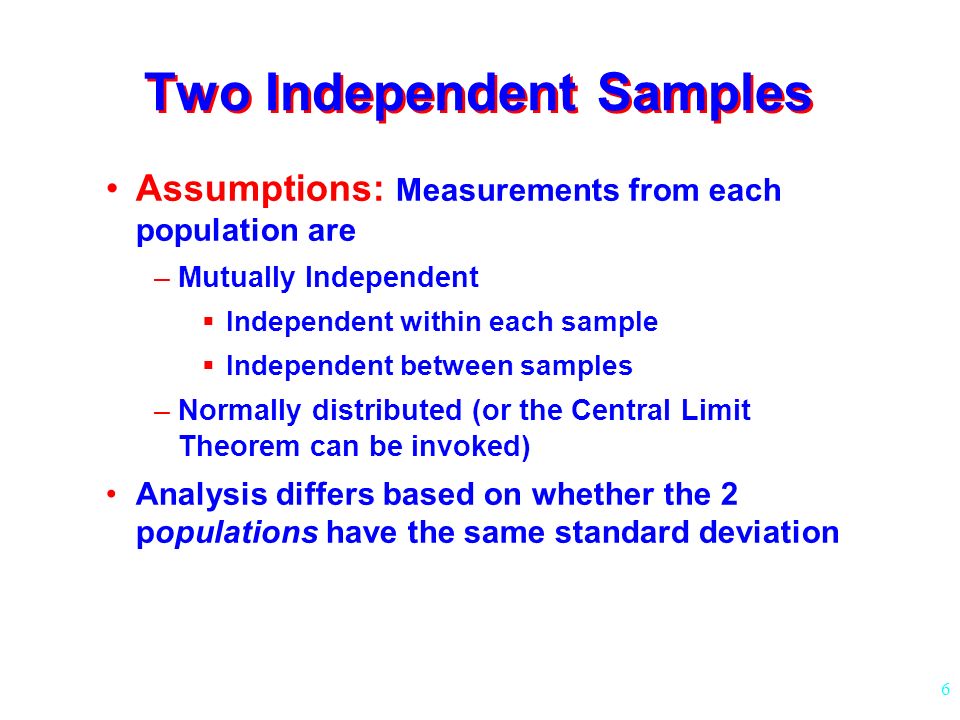 Two Independent Samples

• Assumptions: Measurements from each population are

– Mutually Independent

▪ Independent within each sample

▪ Independent between samples

– Normally distributed (or the Central Limit Theorem can be invoked)

• Analysis differs based on whether the 2 populations have the same standard deviation

6